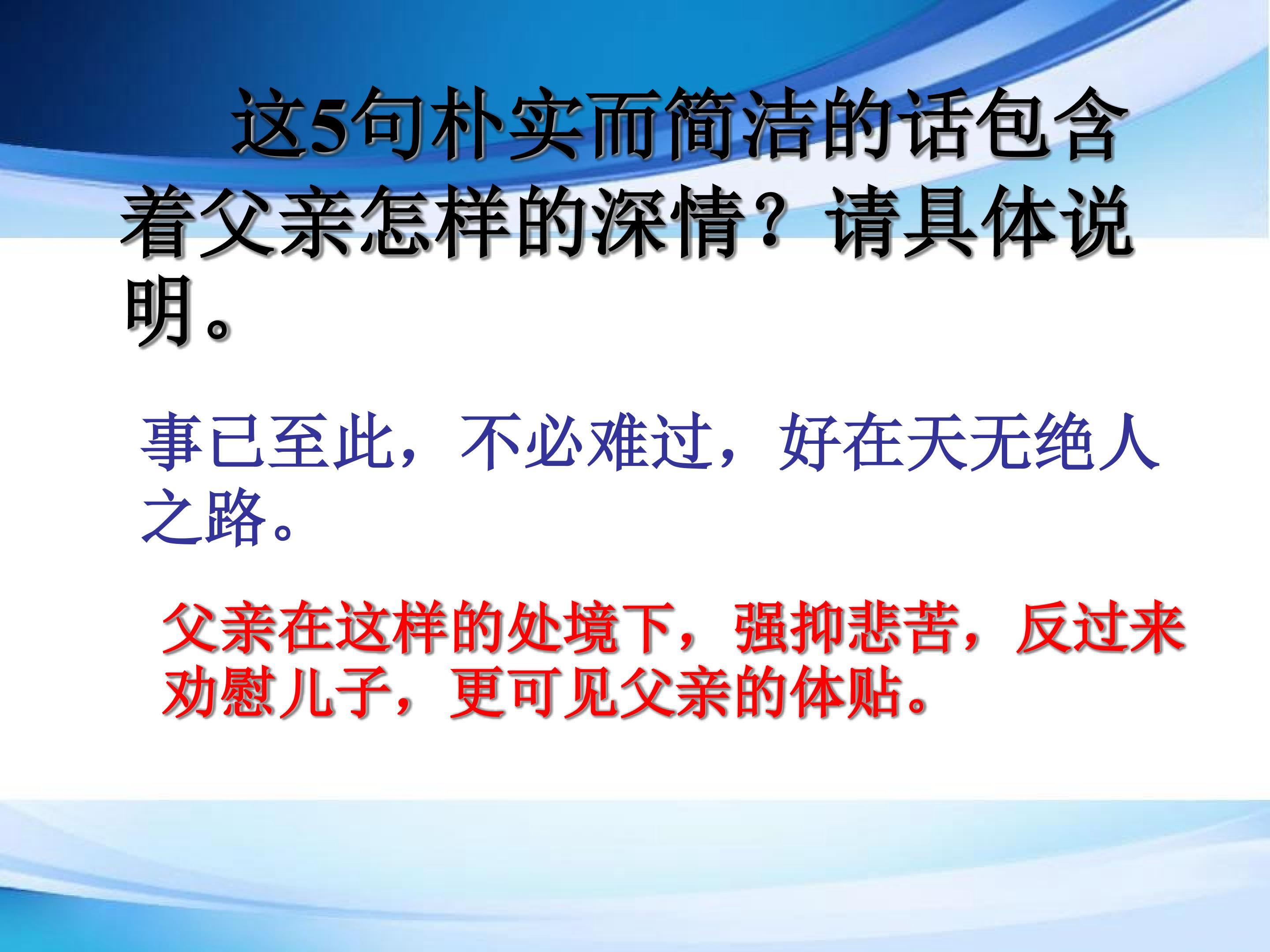 这5句朴实而简洁的话包含着父亲怎样的深情？请具体说明。

事已至此，不必难过，好在天无绝人之路。

父亲在这样的处境下，强抑悲苦，反过来劝慰儿子，更可见父亲的体贴。